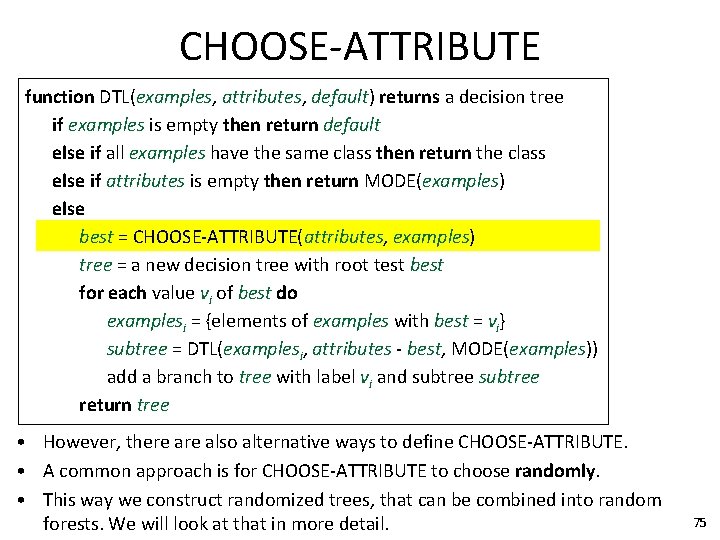 CHOOSE-ATTRIBUTE

function DTL(examples, attributes, default) returns a decision tree
if examples is empty then return default
else if all examples have the same class then return the class
else if attributes is empty then return MODE(examples)
else
best = CHOOSE-ATTRIBUTE(attributes, examples)
tree = a new decision tree with root test best
for each value $v_i$ of best do
$examples_i$ = {elements of examples with best = $v_i$}
subtree = DTL($examples_i$, attributes - best, MODE(examples))
add a branch to tree with label $v_i$ and subtree subtree
return tree

• However, there are also alternative ways to define CHOOSE-ATTRIBUTE.
• A common approach is for CHOOSE-ATTRIBUTE to choose randomly.
• This way we construct randomized trees, that can be combined into random forests. We will look at that in more detail.

75